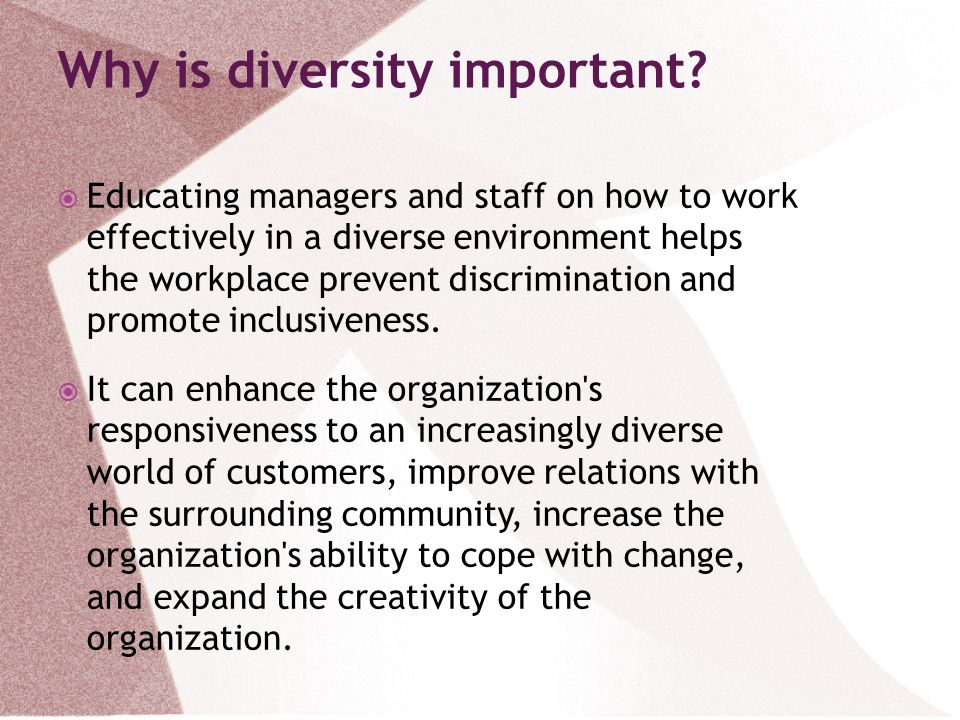 Why is diversity important?

Educating managers and staff on how to work effectively in a diverse environment helps the workplace prevent discrimination and promote inclusiveness.

It can enhance the organization's responsiveness to an increasingly diverse world of customers, improve relations with the surrounding community, increase the organization's ability to cope with change, and expand the creativity of the organization.